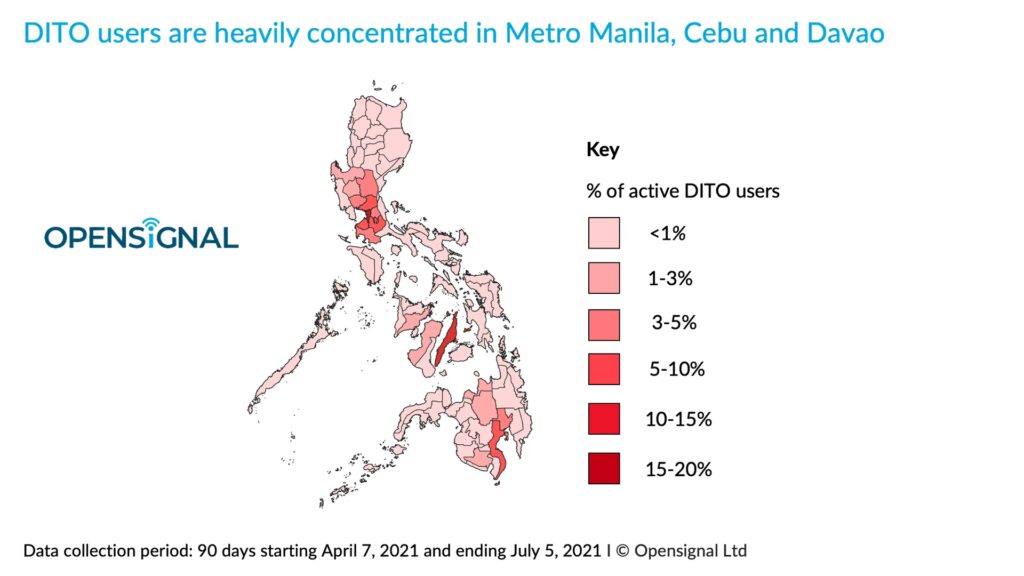 DITO users are heavily concentrated in Metro Manila, Cebu and Davao

OPENSIGNAL

Key

% of active DITO users

<1%

1-3%

3-5%

5-10%

10-15%

15-20%

Data collection period: 90 days starting April 7, 2021 and ending July 5, 2021 I © Opensignal Ltd